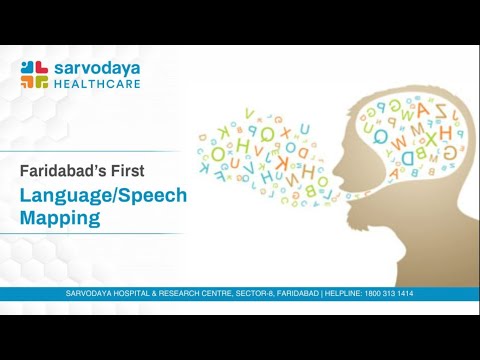 sarvodaya
HEALTHCARE

Faridabad's First

Language/Speech Mapping

SARVODAYA HOSPITAL & RESEARCH CENTRE, SECTOR-8, FARIDABAD | HELPLINE: 1800 313 1414